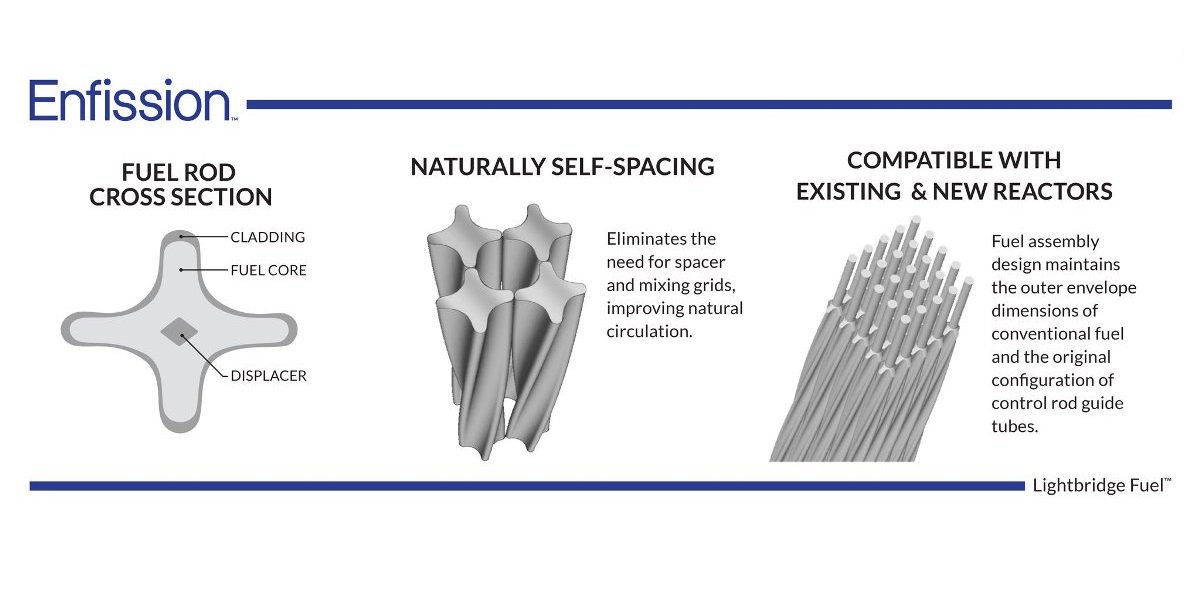 Enfission™

FUEL ROD CROSS SECTION

CLADDING

FUEL CORE

DISPLACER

NATURALLY SELF-SPACING

Eliminates the need for spacer and mixing grids, improving natural circulation.

COMPATIBLE WITH EXISTING & NEW REACTORS

Fuel assembly design maintains the outer envelope dimensions of conventional fuel and the original configuration of control rod guide tubes.

Lightbridge Fuel™